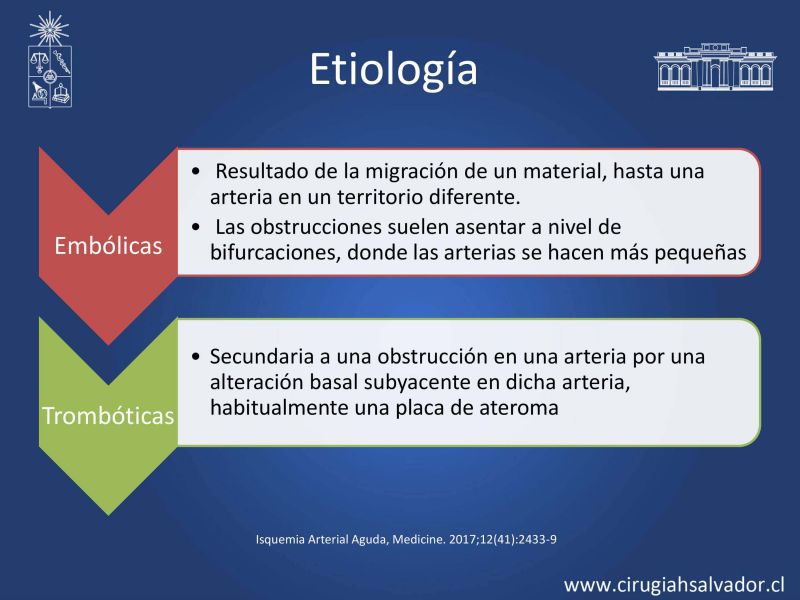 Etiología

Embólicas

• Resultado de la migración de un material, hasta una arteria en un territorio diferente.
• Las obstrucciones suelen asentar a nivel de bifurcaciones, donde las arterias se hacen más pequeñas

Trombóticas

• Secundaria a una obstrucción en una arteria por una alteración basal subyacente en dicha arteria, habitualmente una placa de ateroma

Isquemia Arterial Aguda, Medicine. 2017;12(41):2433-9

www.cirugiahsalvador.cl